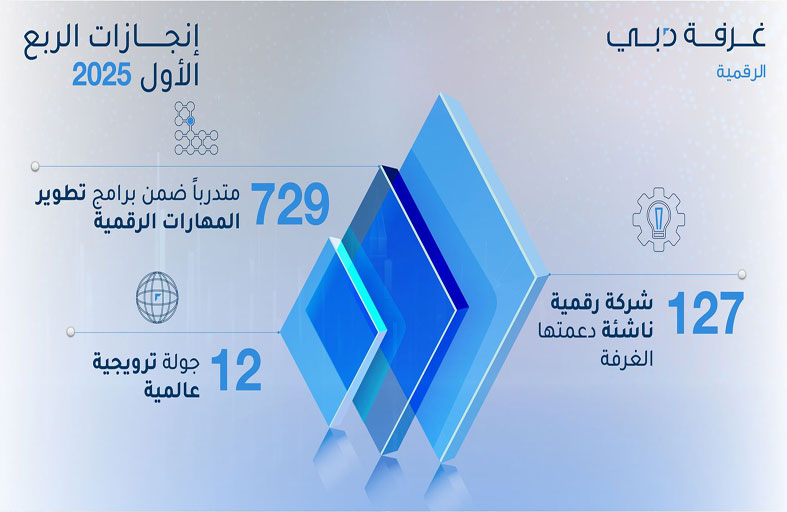 غرفة دبي
الرقمية

إنجازات الربع الأول 2025

729 متدرباً ضمن برامج تطوير المهارات الرقمية

127 شركة رقمية ناشئة دعمتها الغرفة

12 جولة ترويجية عالمية